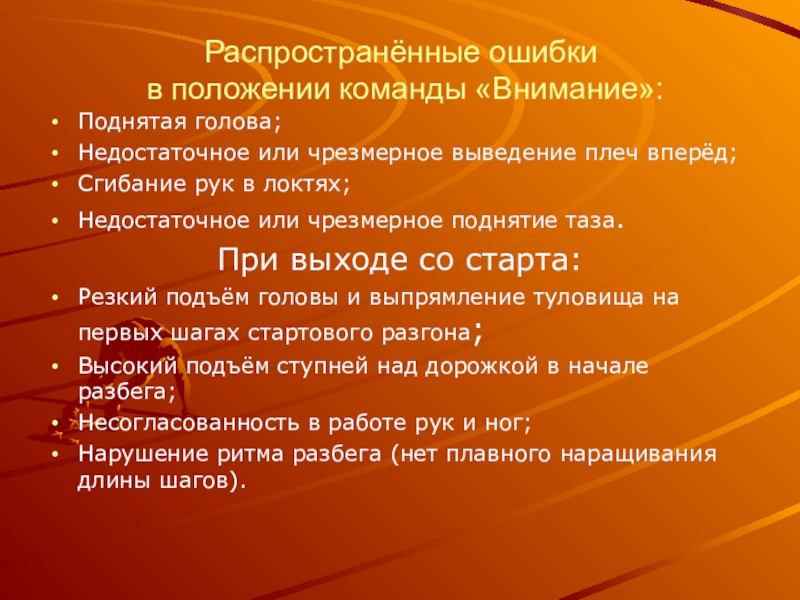 Распространённые ошибки в положении команды «Внимание»:

• Поднятая голова;
• Недостаточное или чрезмерное выведение плеч вперёд;
• Сгибание рук в локтях;
• Недостаточное или чрезмерное поднятие таза.

При выходе со старта:

• Резкий подъём головы и выпрямление туловища на первых шагах стартового разгона;
• Высокий подъём ступней над дорожкой в начале разбега;
• Несогласованность в работе рук и ног;
• Нарушение ритма разбега (нет плавного наращивания длины шагов).